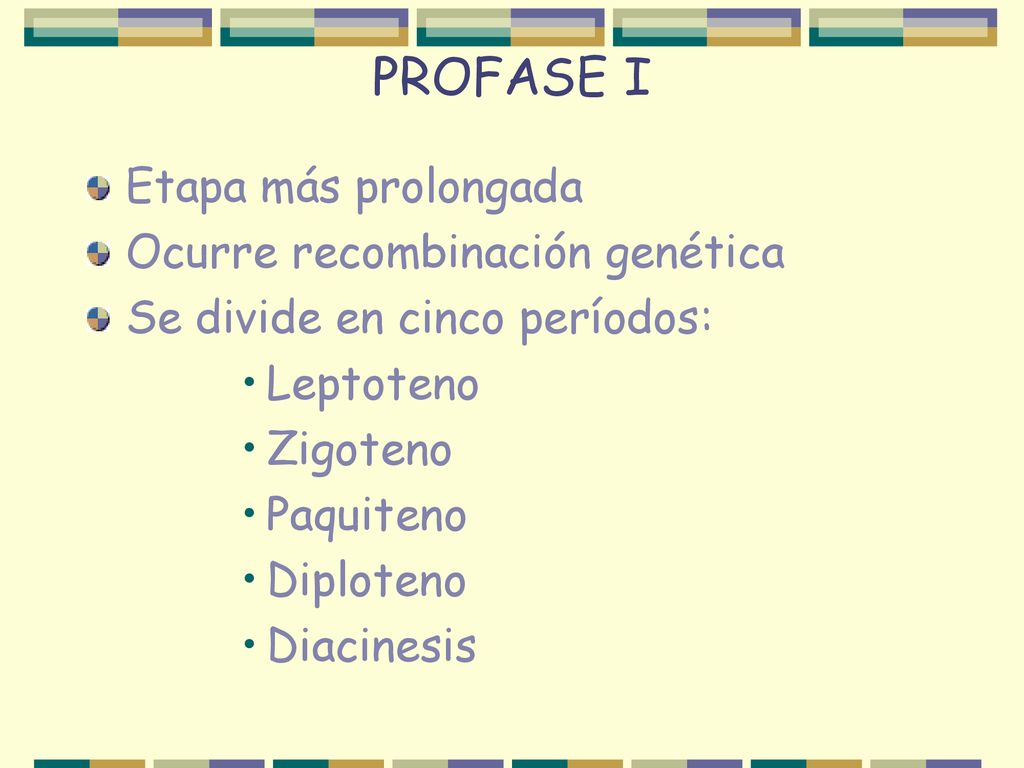 PROFASE I

Etapa más prolongada
Ocurre recombinación genética
Se divide en cinco períodos:
• Leptoteno
• Zigoteno
• Paquiteno
• Diploteno
• Diacinesis